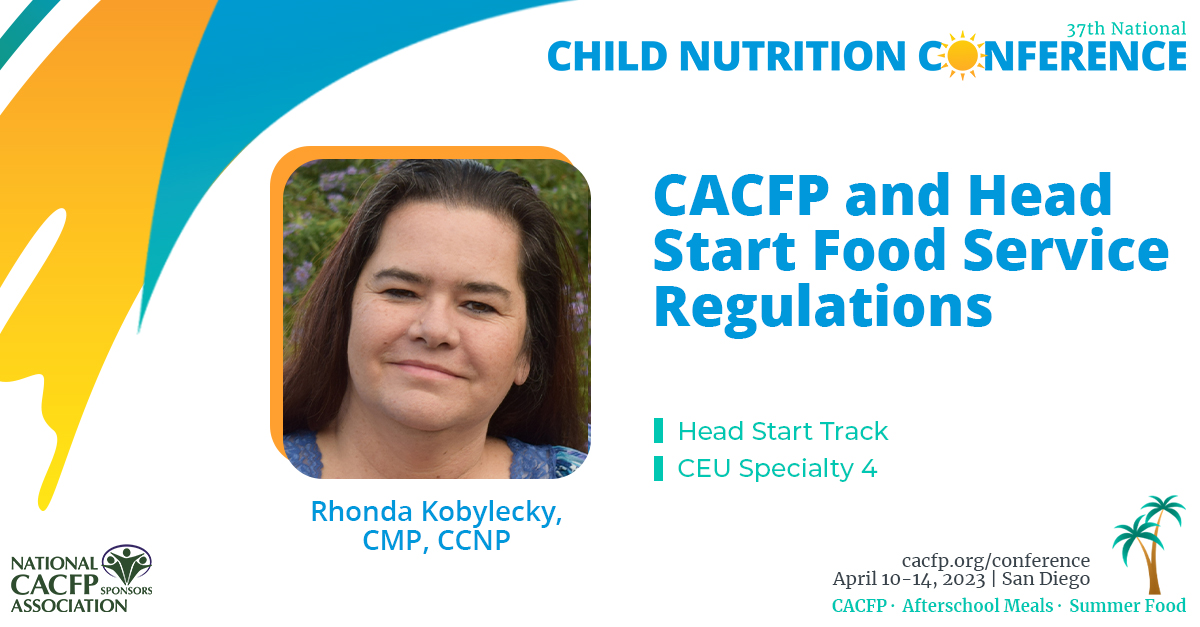 37th National
CHILD NUTRITION CONFERENCE

CACFP and Head Start Food Service Regulations

Head Start Track
CEU Specialty 4

Rhonda Kobylecky, CMP, CCNP

NATIONAL CACFP SPONSORS ASSOCIATION

cacfp.org/conference
April 10-14, 2023 | San Diego
CACFP · Afterschool Meals · Summer Food